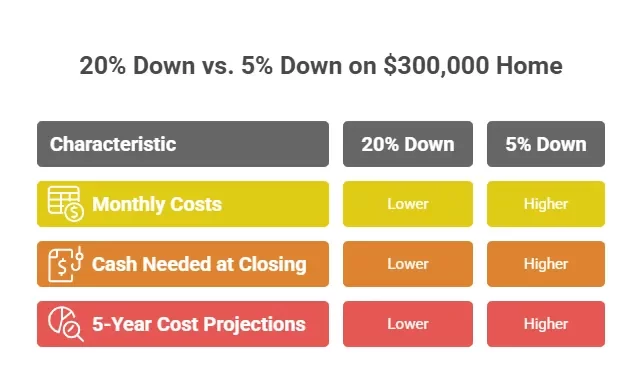 20% Down vs. 5% Down on $300,000 Home

| Characteristic | 20% Down | 5% Down |
|---|---|---|
| Monthly Costs | Lower | Higher |
| Cash Needed at Closing | Lower | Higher |
| 5-Year Cost Projections | Lower | Higher |